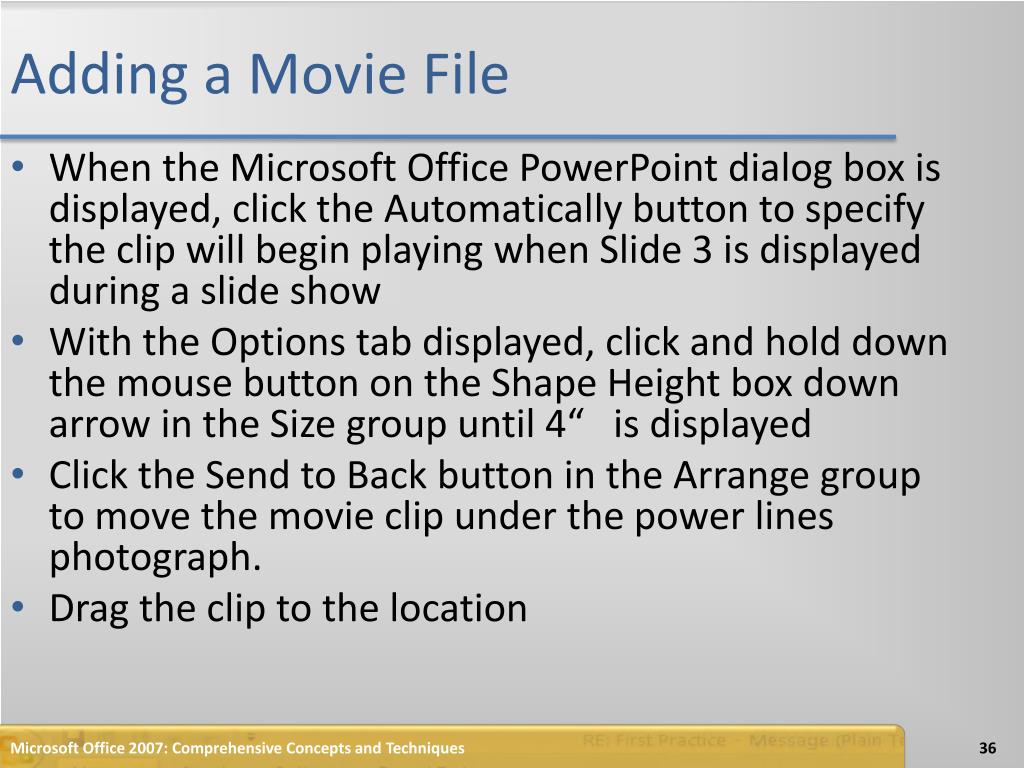 Adding a Movie File

• When the Microsoft Office PowerPoint dialog box is displayed, click the Automatically button to specify the clip will begin playing when Slide 3 is displayed during a slide show
• With the Options tab displayed, click and hold down the mouse button on the Shape Height box down arrow in the Size group until 4“ is displayed
• Click the Send to Back button in the Arrange group to move the movie clip under the power lines photograph.
• Drag the clip to the location

Microsoft Office 2007: Comprehensive Concepts and Techniques
RE: First Practice - Message (Plain Te
36